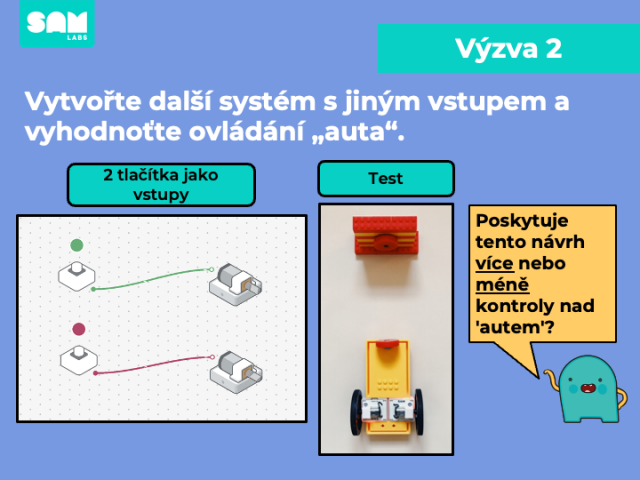 SAM LABS

Výzva 2

Vytvořte další systém s jiným vstupem a vyhodnoťte ovládání „auta“.

2 tlačítka jako vstupy

Test

Poskytuje tento návrh více nebo méně kontroly nad 'autem'?